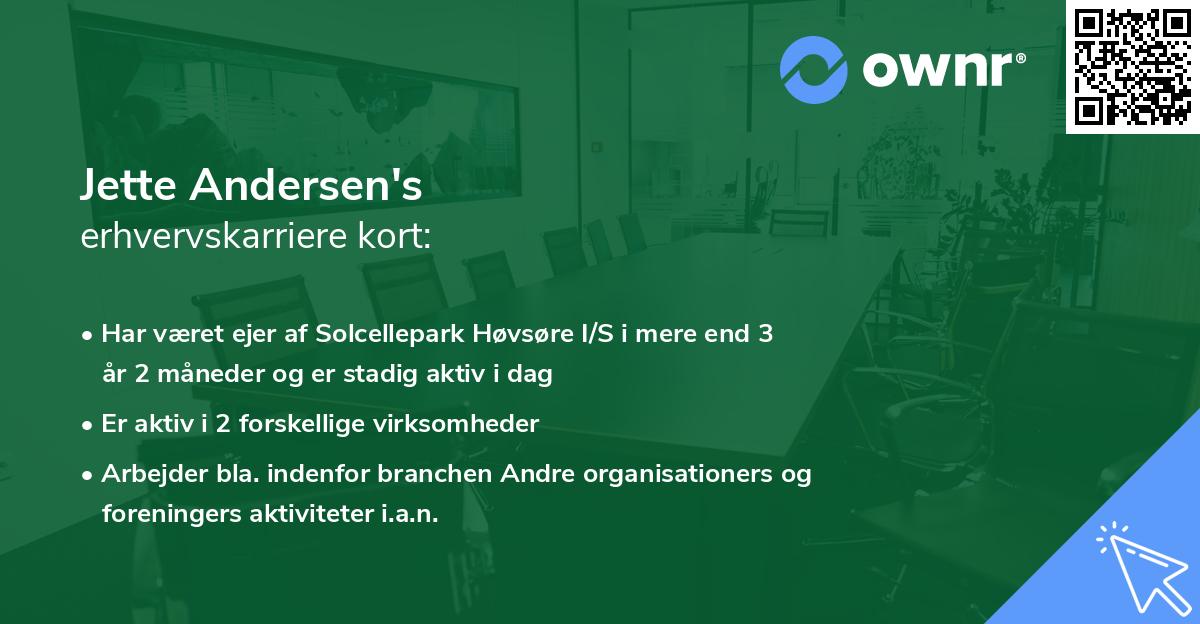 ownr®

Jette Andersen's
erhvervskarriere kort:

• Har været ejer af Solcellepark Høvsøre I/S i mere end 3 år 2 måneder og er stadig aktiv i dag

• Er aktiv i 2 forskellige virksomheder

• Arbejder bla. indenfor branchen Andre organisationers og foreningers aktiviteter i.a.n.